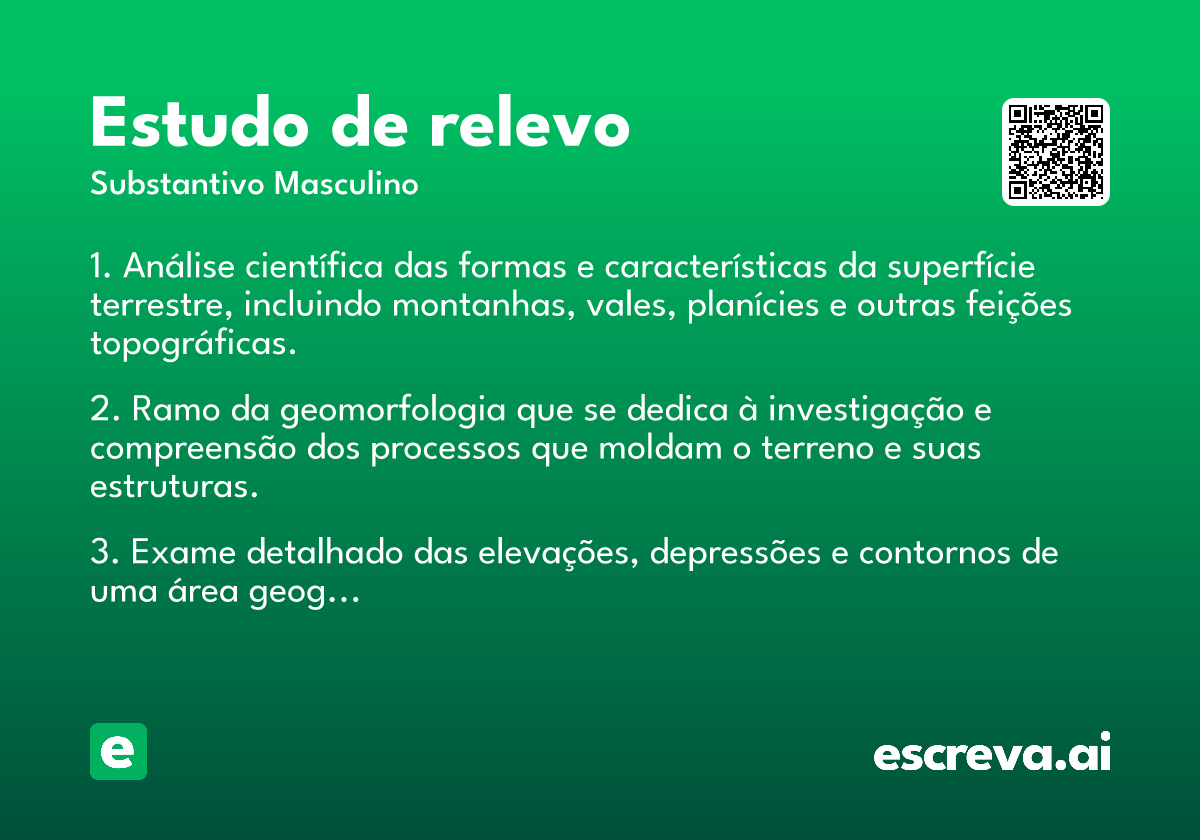 Estudo de relevo
Substantivo Masculino

1. Análise científica das formas e características da superfície terrestre, incluindo montanhas, vales, planícies e outras feições topográficas.

2. Ramo da geomorfologia que se dedica à investigação e compreensão dos processos que moldam o terreno e suas estruturas.

3. Exame detalhado das elevações, depressões e contornos de uma área geog...

e

escreva.ai